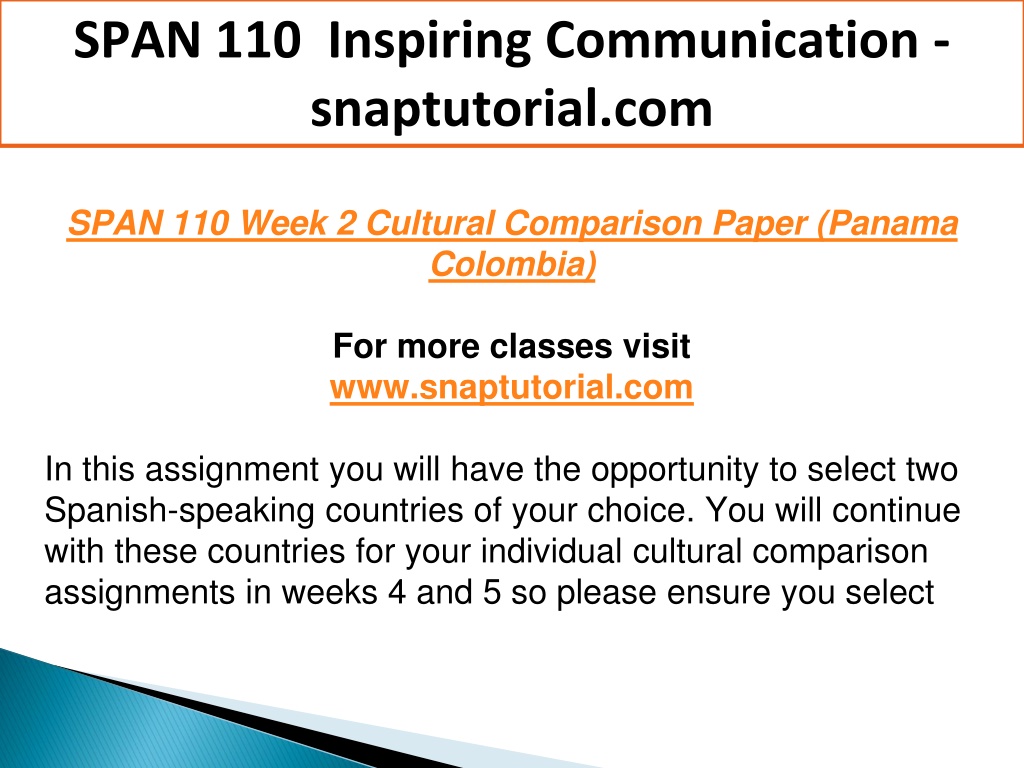 SPAN 110 Inspiring Communication - snaptutorial.com

SPAN 110 Week 2 Cultural Comparison Paper (Panama Colombia)

For more classes visit
www.snaptutorial.com

In this assignment you will have the opportunity to select two Spanish-speaking countries of your choice. You will continue with these countries for your individual cultural comparison assignments in weeks 4 and 5 so please ensure you select